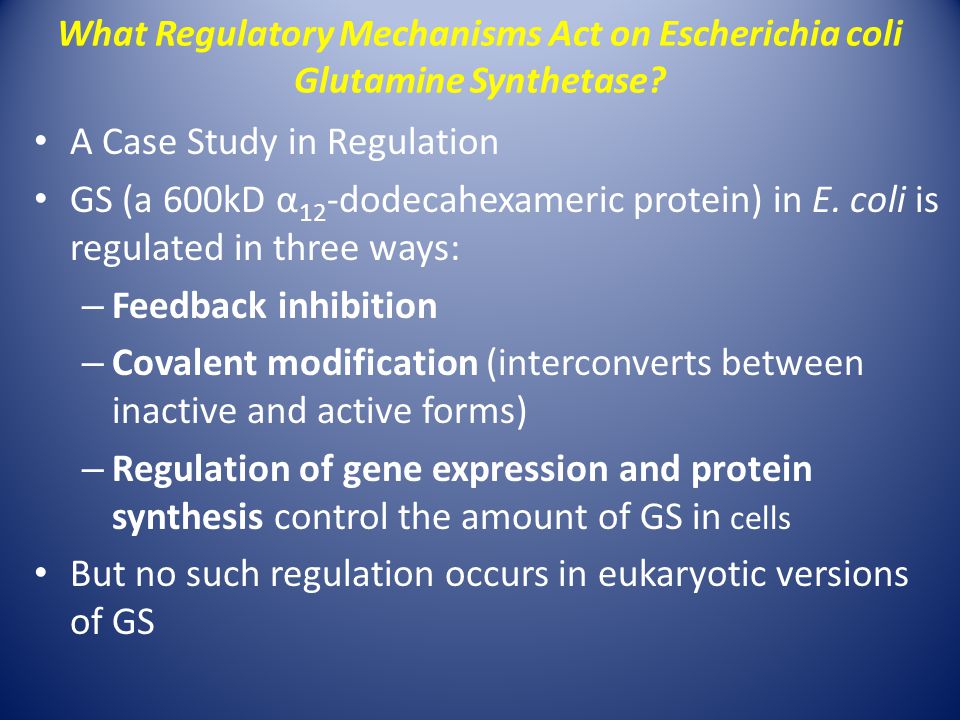 What Regulatory Mechanisms Act on Escherichia coli Glutamine Synthetase?

• A Case Study in Regulation
• GS (a 600kD $\alpha_{12}$-dodecahexameric protein) in E. coli is regulated in three ways:
– Feedback inhibition
– Covalent modification (interconverts between inactive and active forms)
– Regulation of gene expression and protein synthesis control the amount of GS in cells
• But no such regulation occurs in eukaryotic versions of GS